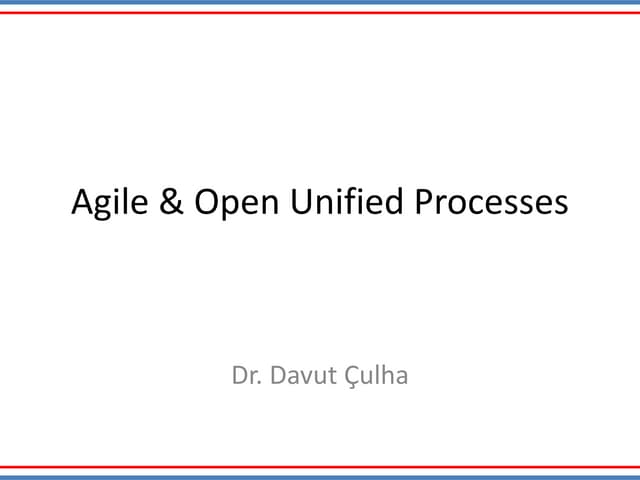 Agile & Open Unified Processes

Dr. Davut Çulha